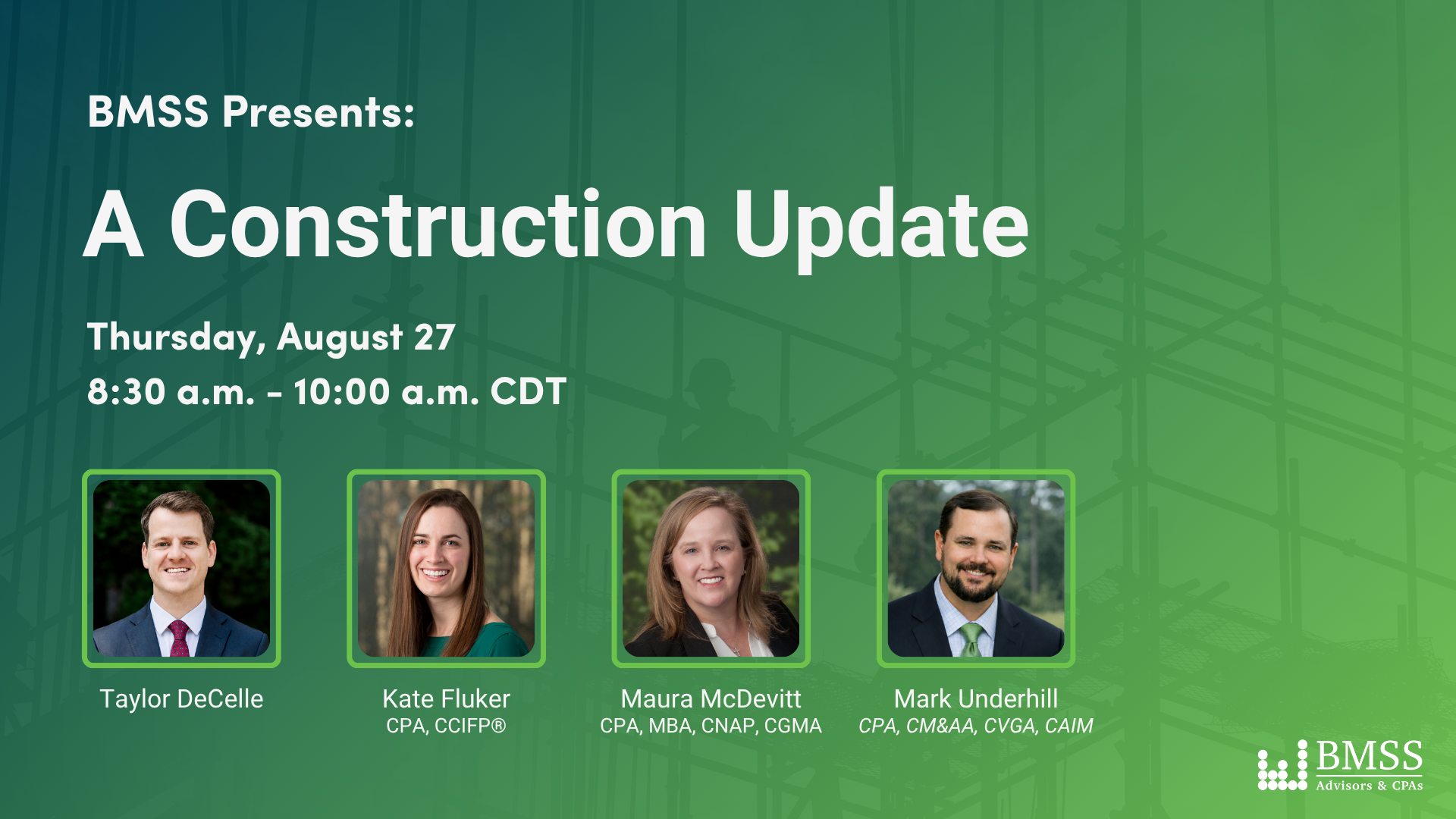 BMSS Presents:

A Construction Update

Thursday, August 27

8:30 a.m. - 10:00 a.m. CDT

Taylor DeCelle

Kate Fluker
CPA, CCIFP®

Maura McDevitt
CPA, MBA, CNAP, CGMA

Mark Underhill
CPA, CM&AA, CVGA, CAIM

BMSS
Advisors & CPAs